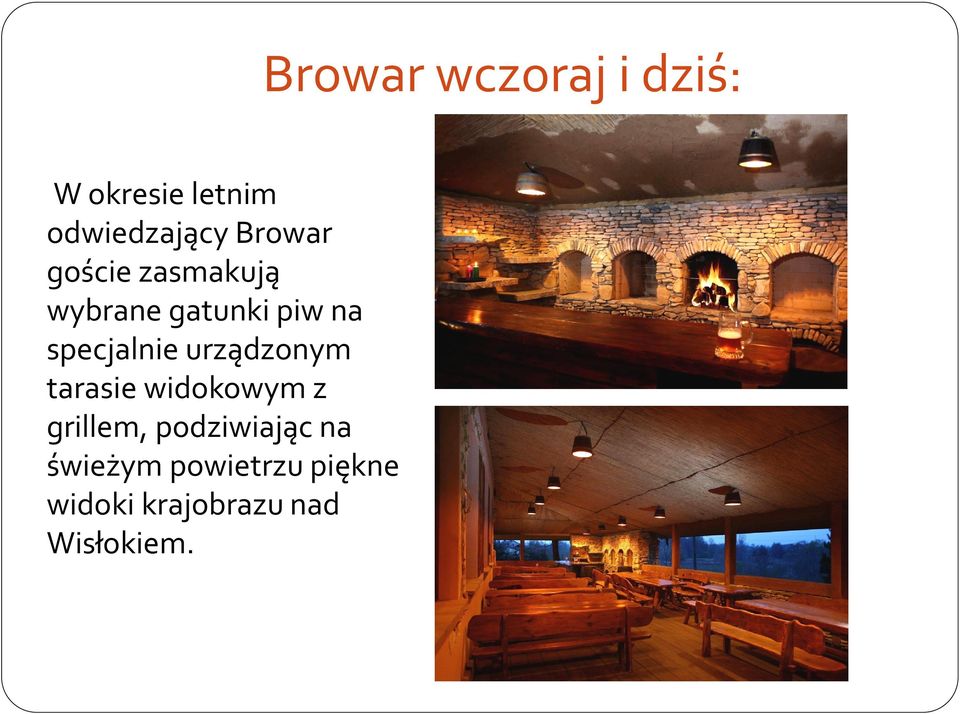 Browar wczoraj i dziś:

W okresie letnim odwiedzający Browar goście zasmakują wybrane gatunki piw na specjalnie urządzonym tarasie widokowym z grillem, podziwiając na świeżym powietrzu piękne widoki krajobrazu nad Wisłokiem.